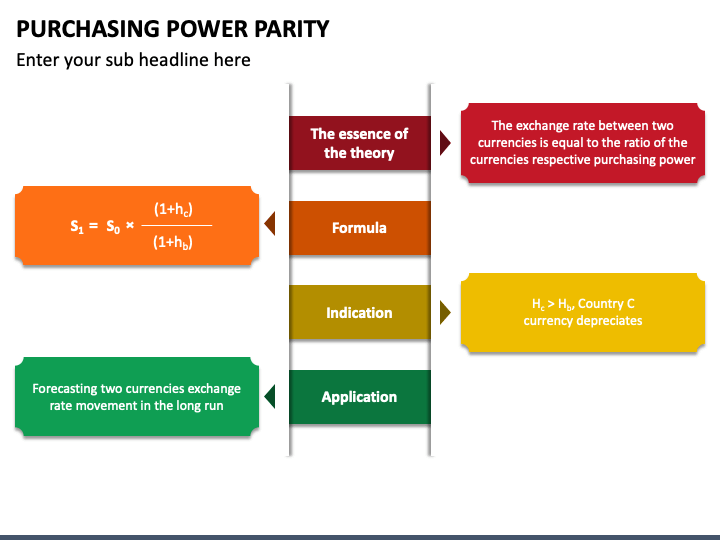 PURCHASING POWER PARITY

Enter your sub headline here

The essence of the theory

The exchange rate between two currencies is equal to the ratio of the currencies respective purchasing power

$S_1 = S_0 \times \frac{(1+h_c)}{(1+h_b)}$

Formula

Indication

$H_c > H_b$, Country C currency depreciates

Forecasting two currencies exchange rate movement in the long run

Application